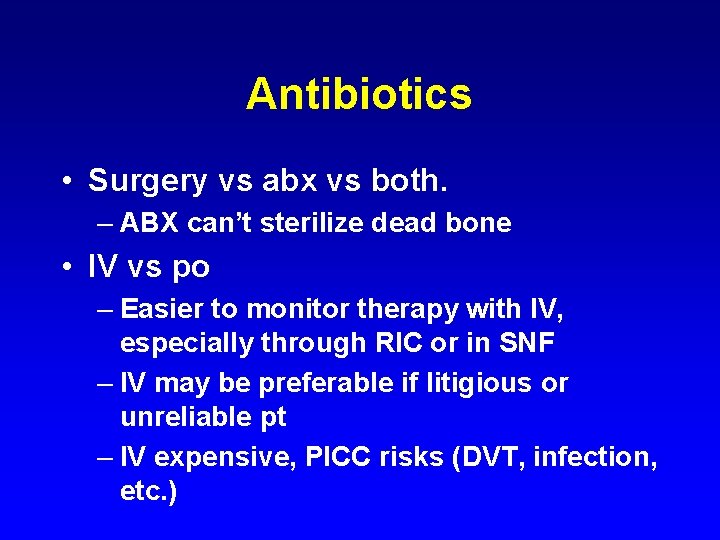 Antibiotics

• Surgery vs abx vs both.
– ABX can't sterilize dead bone

• IV vs po
– Easier to monitor therapy with IV, especially through RIC or in SNF
– IV may be preferable if litigious or unreliable pt
– IV expensive, PICC risks (DVT, infection, etc.)